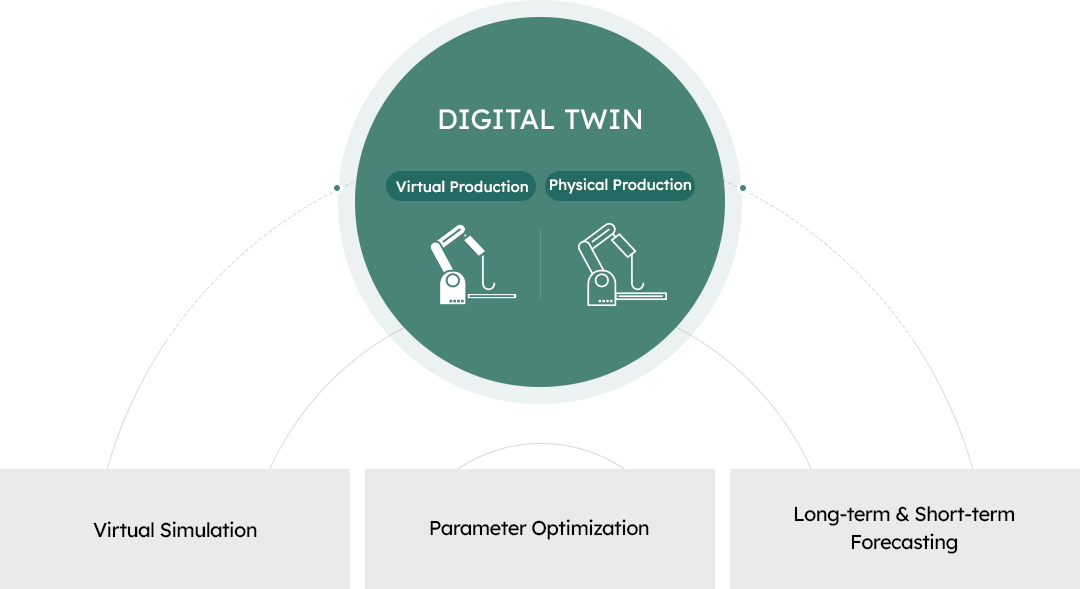 DIGITAL TWIN

Virtual Production

Physical Production

Virtual Simulation

Parameter Optimization

Long-term & Short-term Forecasting